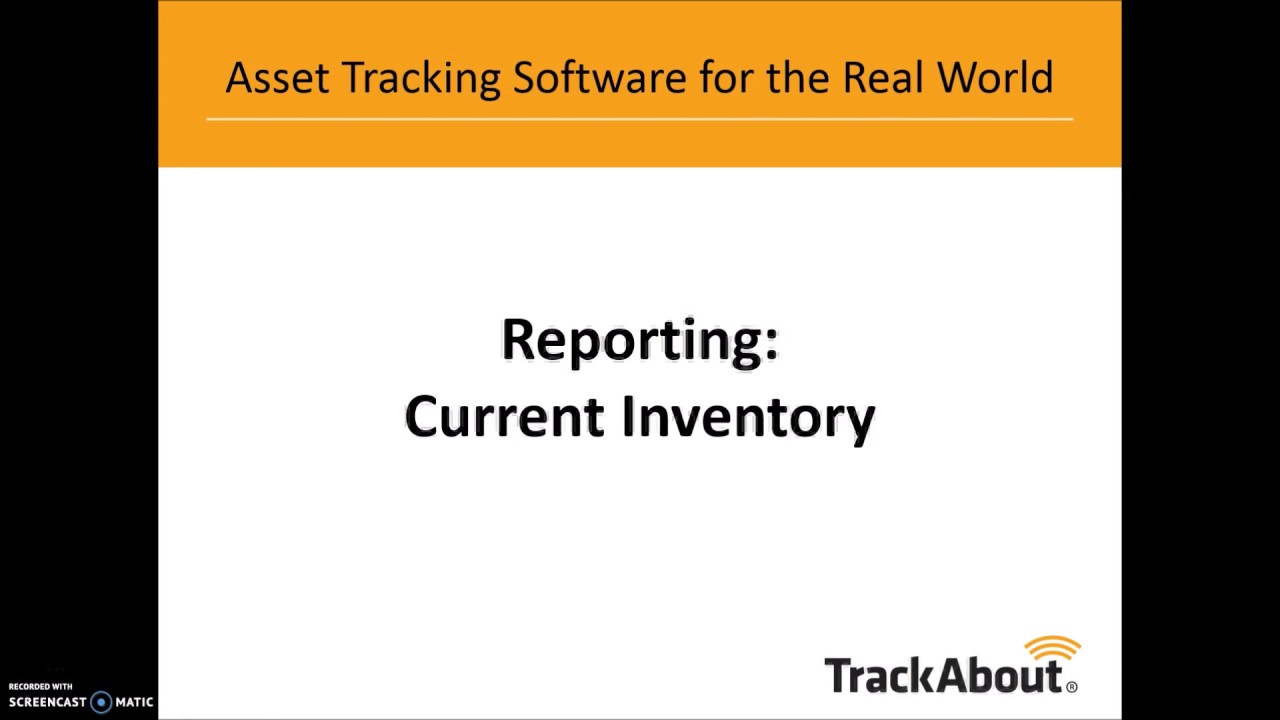 Asset Tracking Software for the Real World

Reporting:
Current Inventory

TrackAbout®

RECORDED WITH
SCREENCAST MATIC